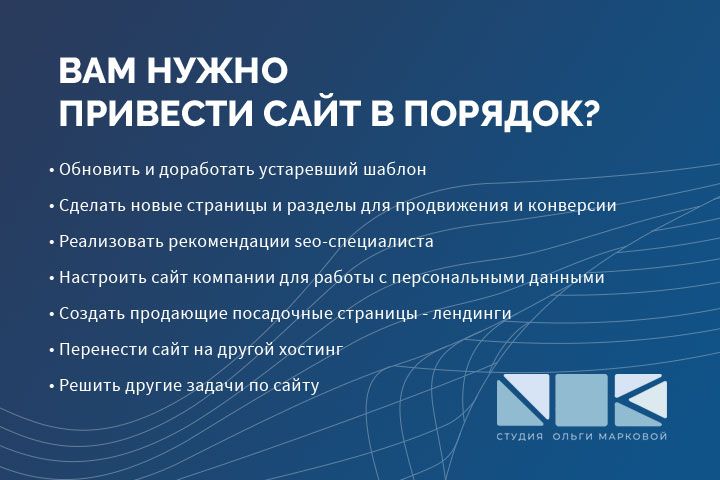 ВАМ НУЖНО
ПРИВЕСТИ САЙТ В ПОРЯДОК?

• Обновить и доработать устаревший шаблон
• Сделать новые страницы и разделы для продвижения и конверсии
• Реализовать рекомендации seo-специалиста
• Настроить сайт компании для работы с персональными данными
• Создать продающие посадочные страницы - лендинги
• Перенести сайт на другой хостинг
• Решить другие задачи по сайту

СТУДИЯ ОЛЬГИ МАРКОВОЙ